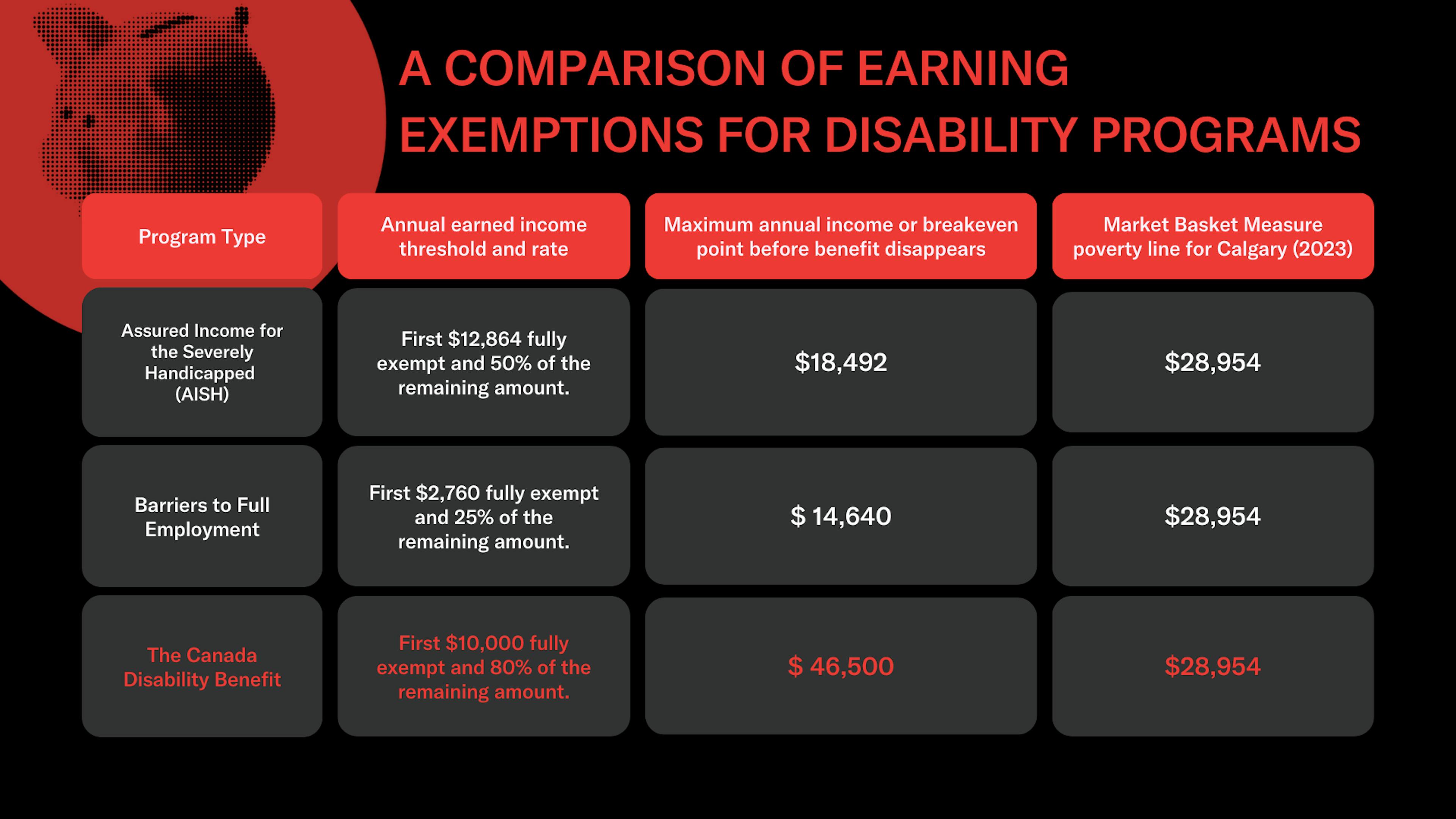 A COMPARISON OF EARNING EXEMPTIONS FOR DISABILITY PROGRAMS

| Program Type | Annual earned income threshold and rate | Maximum annual income or breakeven point before benefit disappears | Market Basket Measure poverty line for Calgary (2023) |
|---|---|---|---|
| Assured Income for the Severely Handicapped (AISH) | First \$12,864 fully exempt and 50% of the remaining amount. | \$18,492 | \$28,954 |
| Barriers to Full Employment | First \$2,760 fully exempt and 25% of the remaining amount. | \$ 14,640 | \$28,954 |
| The Canada Disability Benefit | First \$10,000 fully exempt and 80% of the remaining amount. | \$ 46,500 | \$28,954 |